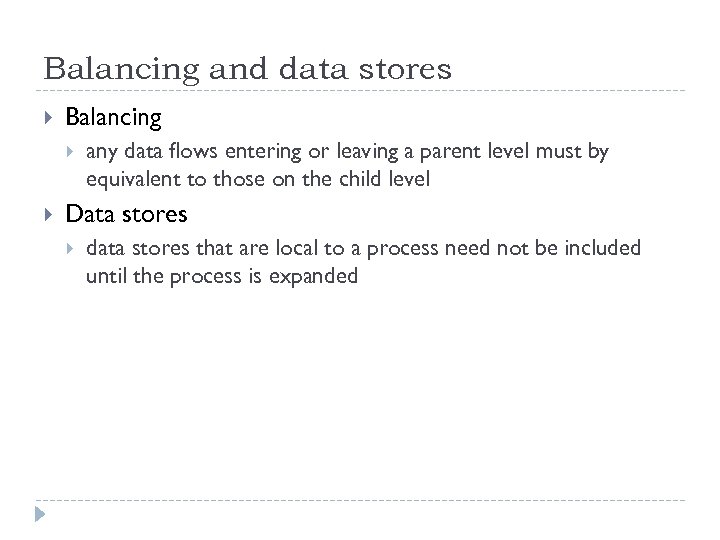 Balancing and data stores

Balancing

any data flows entering or leaving a parent level must by equivalent to those on the child level

Data stores

data stores that are local to a process need not be included until the process is expanded